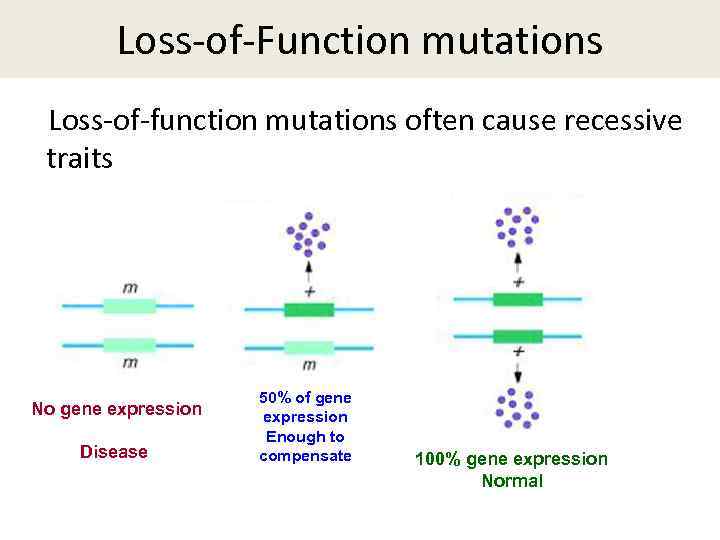 Loss-of-Function mutations

Loss-of-function mutations often cause recessive traits

m

m

No gene expression

Disease

+

m

50% of gene expression Enough to compensate

+

+

100% gene expression Normal